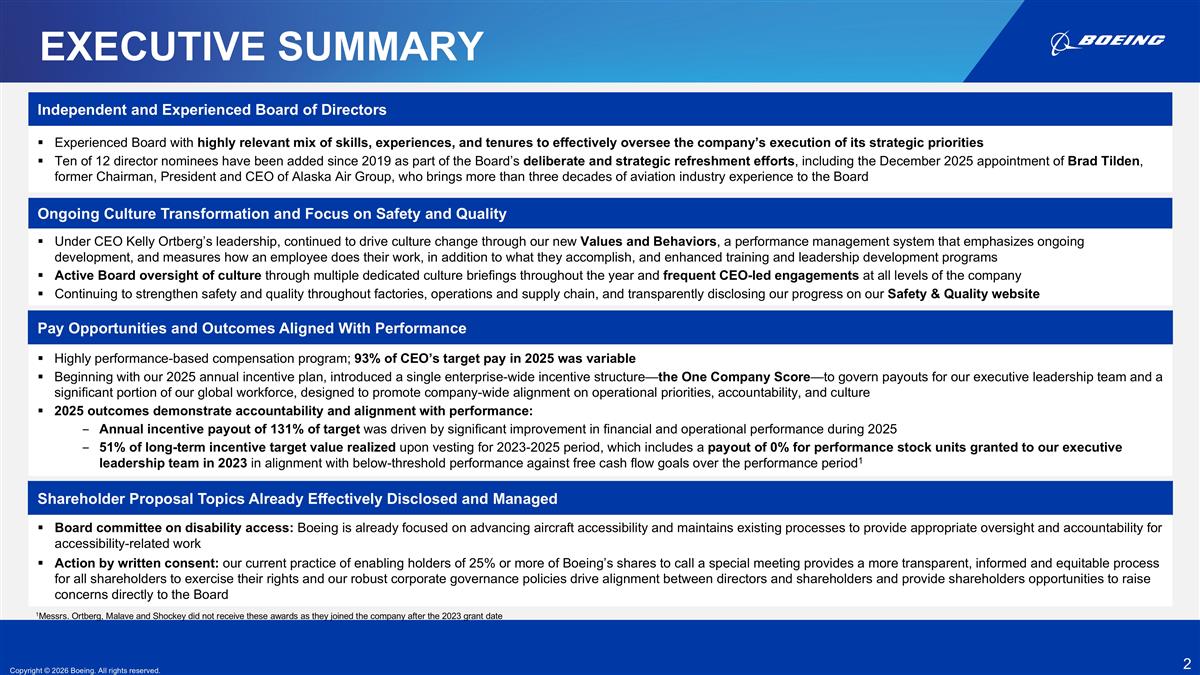 EXECUTIVE SUMMARY

BOEING

Independent and Experienced Board of Directors

▪ Experienced Board with highly relevant mix of skills, experiences, and tenures to effectively oversee the company's execution of its strategic priorities
▪ Ten of 12 director nominees have been added since 2019 as part of the Board's deliberate and strategic refreshment efforts, including the December 2025 appointment of Brad Tilden, former Chairman, President and CEO of Alaska Air Group, who brings more than three decades of aviation industry experience to the Board

Ongoing Culture Transformation and Focus on Safety and Quality

▪ Under CEO Kelly Ortberg's leadership, continued to drive culture change through our new Values and Behaviors, a performance management system that emphasizes ongoing development, and measures how an employee does their work, in addition to what they accomplish, and enhanced training and leadership development programs
▪ Active Board oversight of culture through multiple dedicated culture briefings throughout the year and frequent CEO-led engagements at all levels of the company
▪ Continuing to strengthen safety and quality throughout factories, operations and supply chain, and transparently disclosing our progress on our Safety & Quality website

Pay Opportunities and Outcomes Aligned With Performance

▪ Highly performance-based compensation program; 93% of CEO's target pay in 2025 was variable
▪ Beginning with our 2025 annual incentive plan, introduced a single enterprise-wide incentive structure—the One Company Score—to govern payouts for our executive leadership team and a significant portion of our global workforce, designed to promote company-wide alignment on operational priorities, accountability, and culture
▪ 2025 outcomes demonstrate accountability and alignment with performance:
– Annual incentive payout of 131% of target was driven by significant improvement in financial and operational performance during 2025
– 51% of long-term incentive target value realized upon vesting for 2023-2025 period, which includes a payout of 0% for performance stock units granted to our executive leadership team in 2023 in alignment with below-threshold performance against free cash flow goals over the performance period$^1$

Shareholder Proposal Topics Already Effectively Disclosed and Managed

▪ Board committee on disability access: Boeing is already focused on advancing aircraft accessibility and maintains existing processes to provide appropriate oversight and accountability for accessibility-related work
▪ Action by written consent: our current practice of enabling holders of 25% or more of Boeing's shares to call a special meeting provides a more transparent, informed and equitable process for all shareholders to exercise their rights and our robust corporate governance policies drive alignment between directors and shareholders and provide shareholders opportunities to raise concerns directly to the Board

$^1$Messrs. Ortberg, Malave and Shockey did not receive these awards as they joined the company after the 2023 grant date

Copyright © 2026 Boeing. All rights reserved.

2